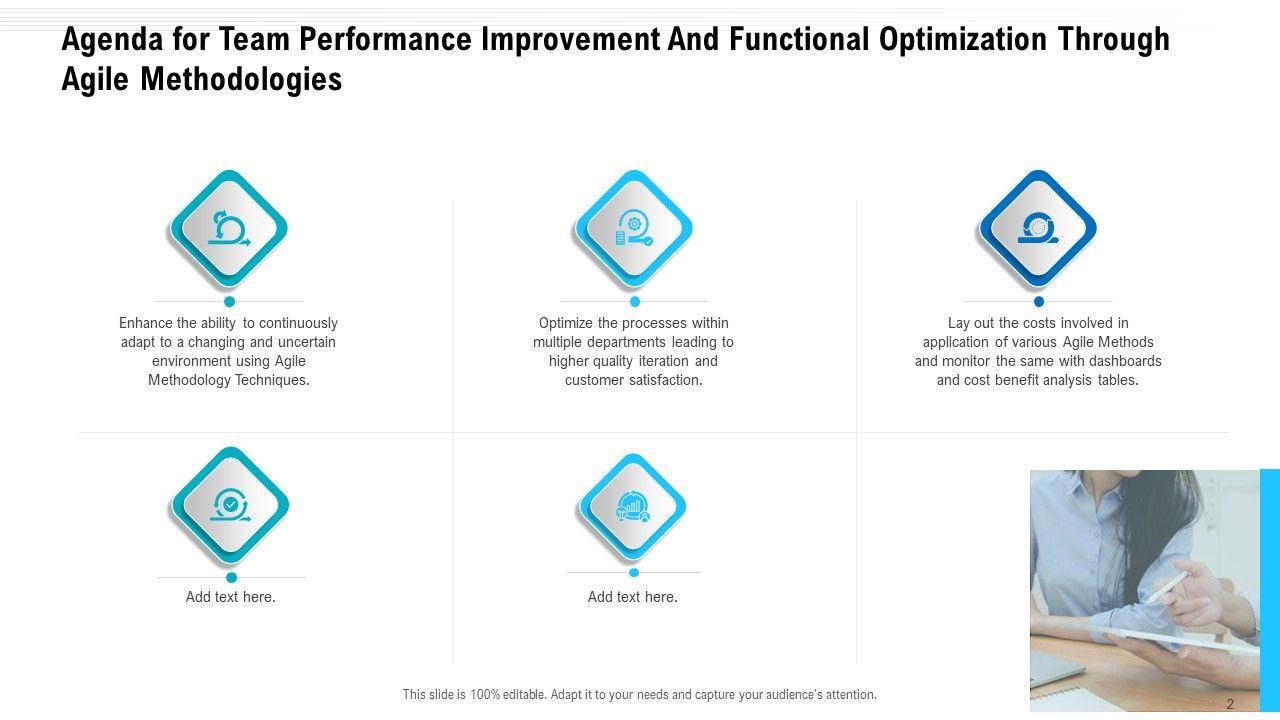 Agenda for Team Performance Improvement And Functional Optimization Through Agile Methodologies

Enhance the ability to continuously adapt to a changing and uncertain environment using Agile Methodology Techniques.

Optimize the processes within multiple departments leading to higher quality iteration and customer satisfaction.

Lay out the costs involved in application of various Agile Methods and monitor the same with dashboards and cost benefit analysis tables.

Add text here.

Add text here.

This slide is 100% editable. Adapt it to your needs and capture your audience's attention.

2